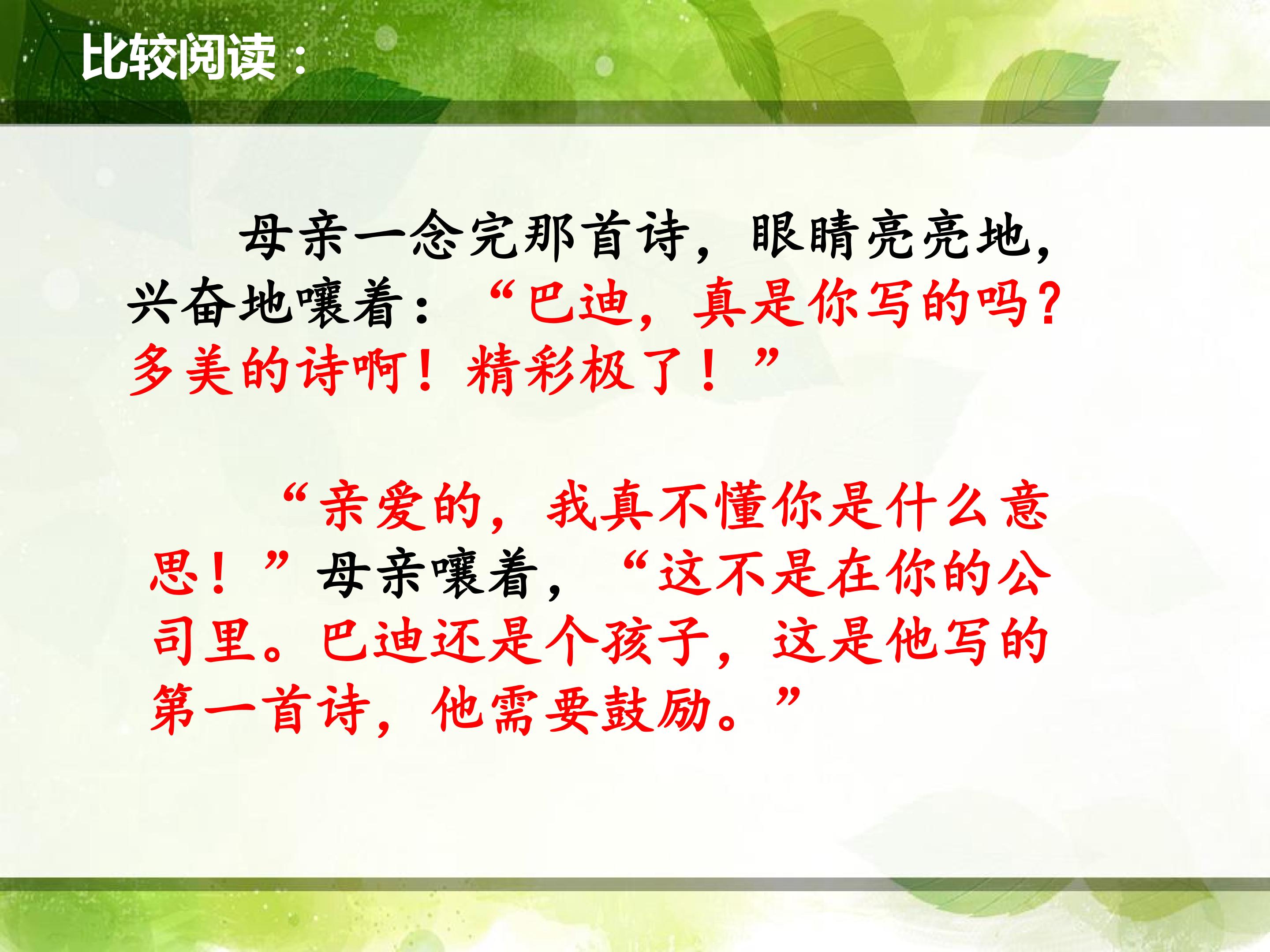 比较阅读：

母亲一念完那首诗，眼睛亮亮地，兴奋地嚷着：“巴迪，真是你写的吗？多美的诗啊！精彩极了！”

“亲爱的，我真不懂你是什么意思！”母亲嚷着，“这不是在你的公司里。巴迪还是个孩子，这是他写的第一首诗，他需要鼓励。”